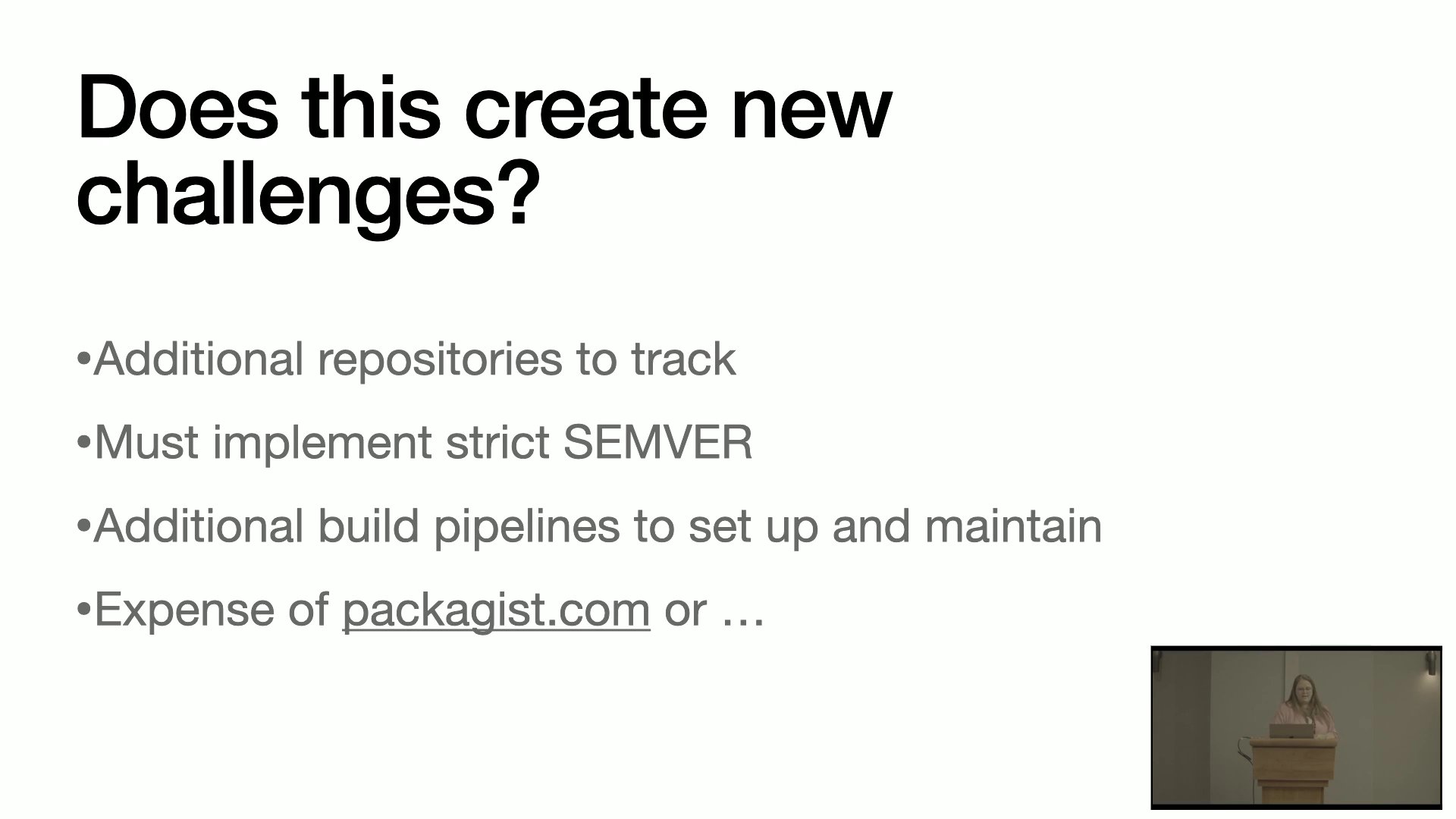 Does this create new challenges?

• Additional repositories to track

• Must implement strict SEMVER

• Additional build pipelines to set up and maintain

• Expense of packagist.com or …